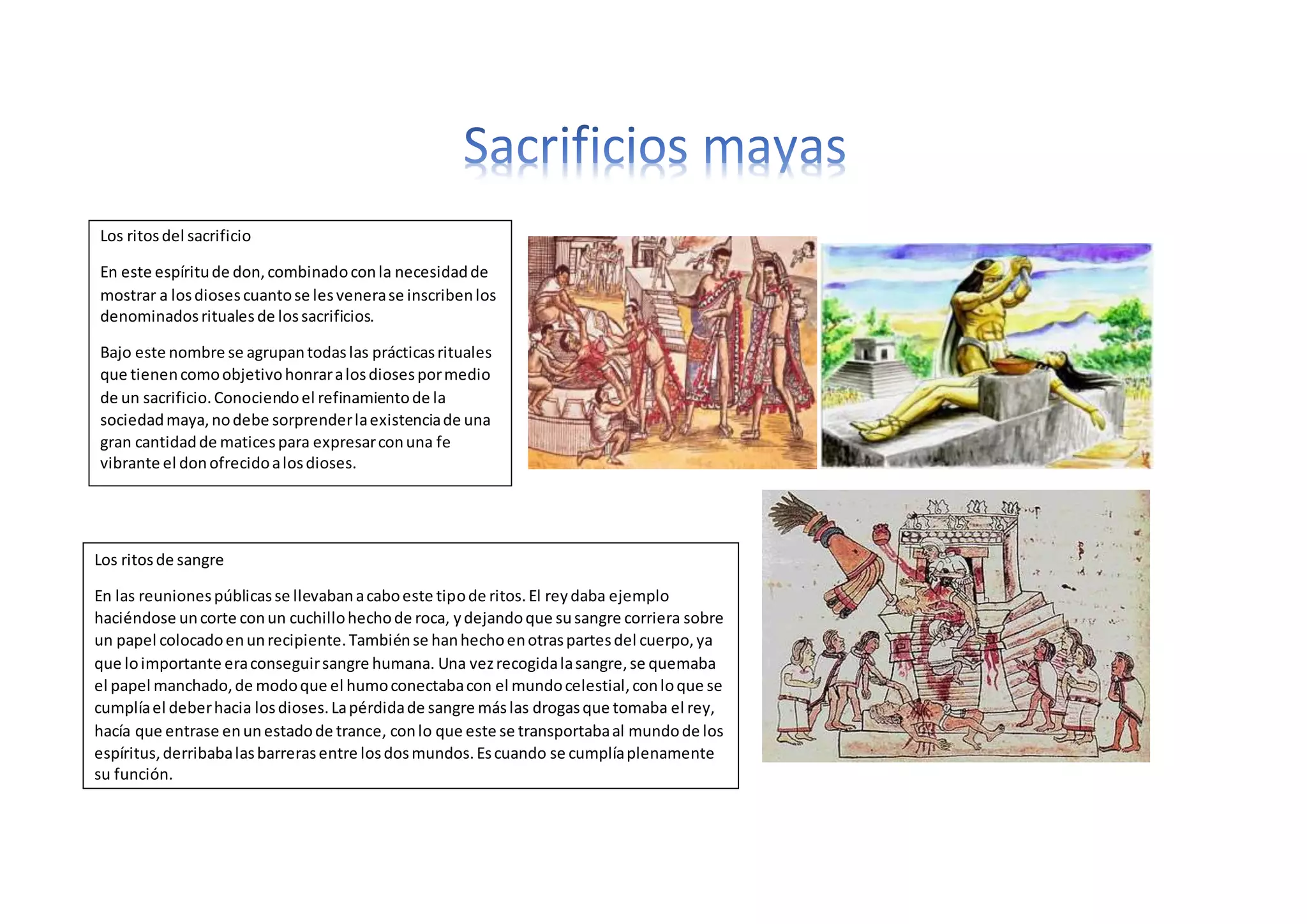 Sacrificios mayas

Los ritos del sacrificio

En este espíritu de don, combinado con la necesidad de mostrar a los dioses cuanto se les venera se inscriben los denominados rituales de los sacrificios.

Bajo este nombre se agrupan todas las prácticas rituales que tienen como objetivo honrar a los dioses por medio de un sacrificio. Conociendo el refinamiento de la sociedad maya, no debe sorprender la existencia de una gran cantidad de matices para expresar con una fe vibrante el don ofrecido a los dioses.

Los ritos de sangre

En las reuniones públicas se llevaban a cabo este tipo de ritos. El rey daba ejemplo haciéndose un corte con un cuchillo hecho de roca, y dejando que su sangre corriera sobre un papel colocado en un recipiente. También se han hecho en otras partes del cuerpo, ya que lo importante era conseguir sangre humana. Una vez recogida la sangre, se quemaba el papel manchado, de modo que el humo conectaba con el mundo celestial, con lo que se cumplía el deber hacia los dioses. La pérdida de sangre más las drogas que tomaba el rey, hacía que entrase en un estado de trance, con lo que este se transportaba al mundo de los espíritus, derribaba las barreras entre los dos mundos. Es cuando se cumplía plenamente su función.